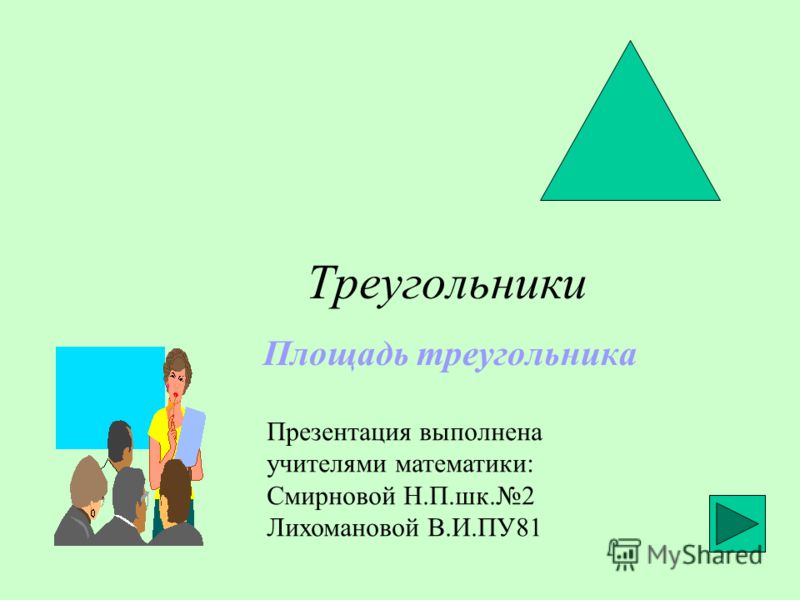 Треугольники

Площадь треугольника

Презентация выполнена учителями математики: Смирновой Н.П.шк.№2 Лихомановой В.И.ПУ81

MyShared